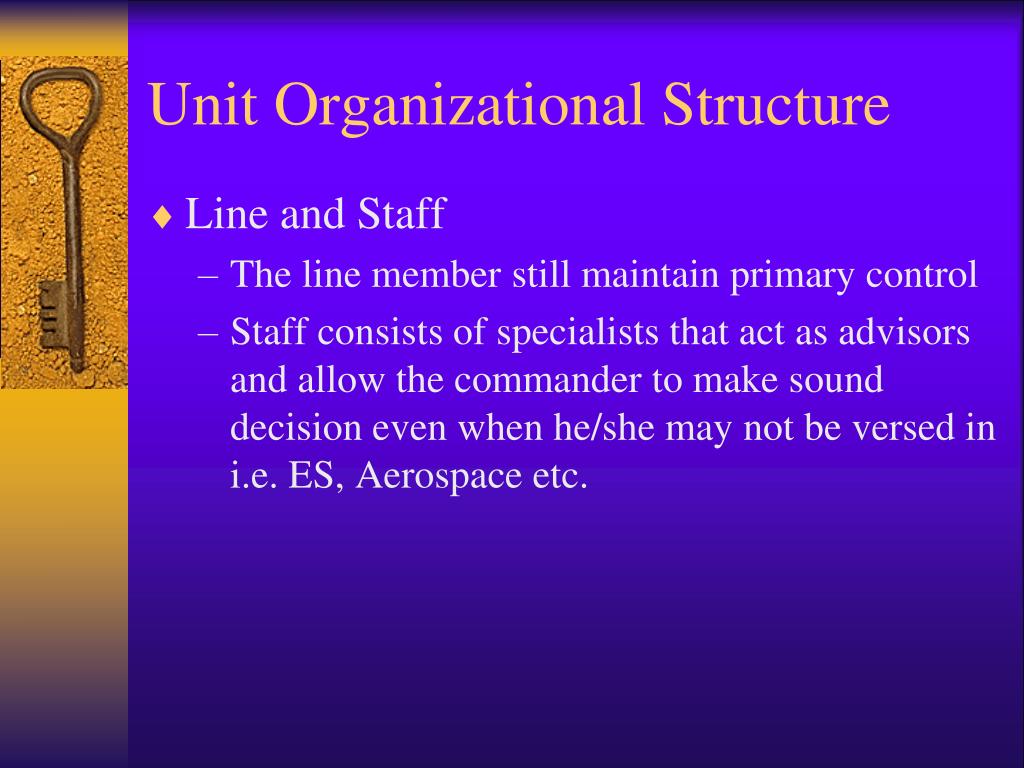 Unit Organizational Structure

♦ Line and Staff

– The line member still maintain primary control

– Staff consists of specialists that act as advisors and allow the commander to make sound decision even when he/she may not be versed in i.e. ES, Aerospace etc.